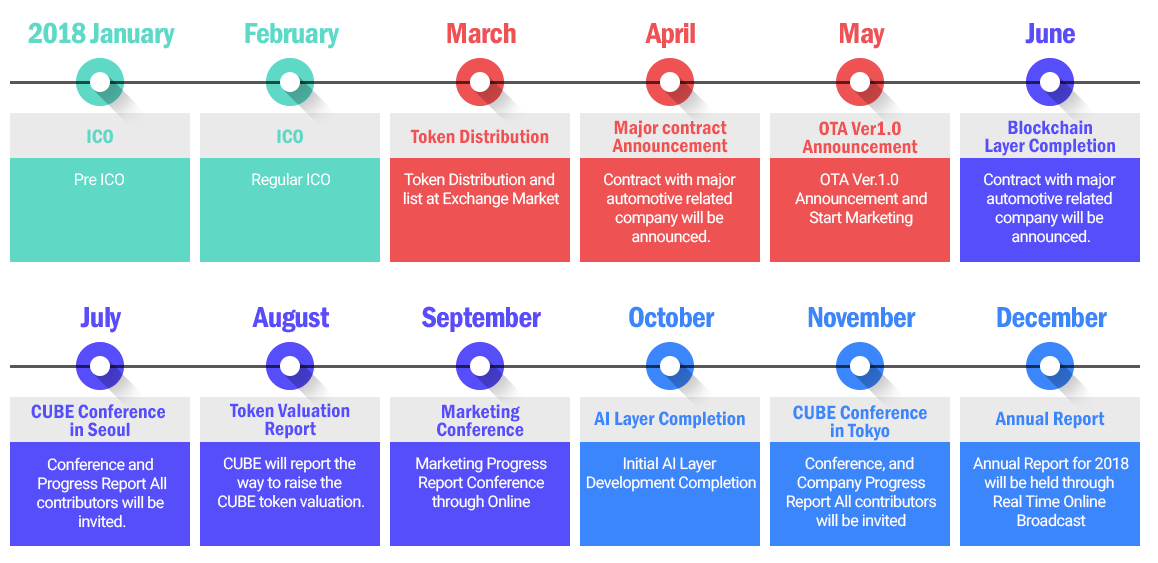 2018 January

ICO

Pre ICO

February

ICO

Regular ICO

March

Token Distribution

Token Distribution and list at Exchange Market

April

Major contract Announcement

Contract with major automotive related company will be announced.

May

OTA Ver1.0 Announcement

OTA Ver.1.0 Announcement and Start Marketing

June

Blockchain Layer Completion

Contract with major automotive related company will be announced.

July

CUBE Conference in Seoul

Conference and Progress Report All contributors will be invited.

August

Token Valuation Report

CUBE will report the way to raise the CUBE token valuation.

September

Marketing Conference

Marketing Progress Report Conference through Online

October

AI Layer Completion

Initial AI Layer Development Completion

November

CUBE Conference in Tokyo

Conference, and Company Progress Report All contributors will be invited

December

Annual Report

Annual Report for 2018 will be held through Real Time Online Broadcast